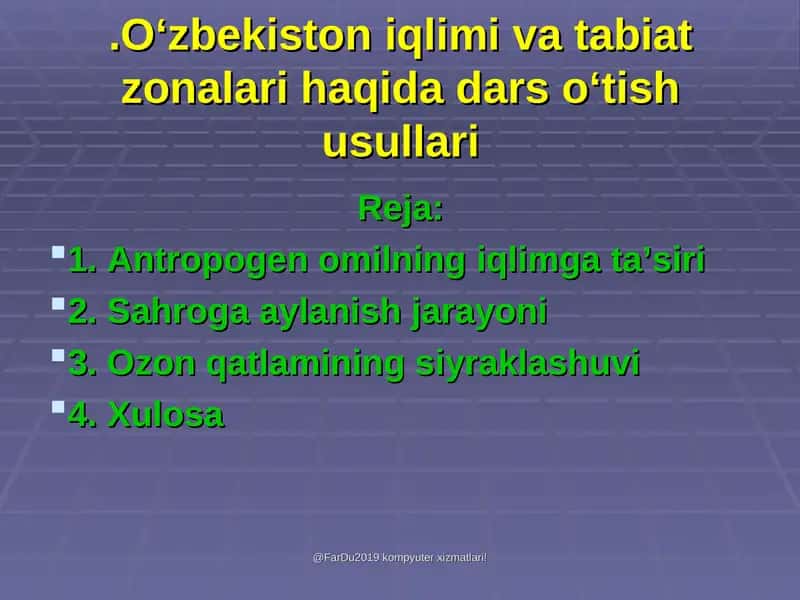 .O‘zbekiston iqlimi va tabiat zonalari haqida dars o‘tish usullari

Reja:

1. Antropogen omilning iqlimga ta’siri

2. Sahroga aylanish jarayoni

3. Ozon qatlamining siyraklashuvi

4. Xulosa

@FarDu2019 kompyuter xizmatlari!